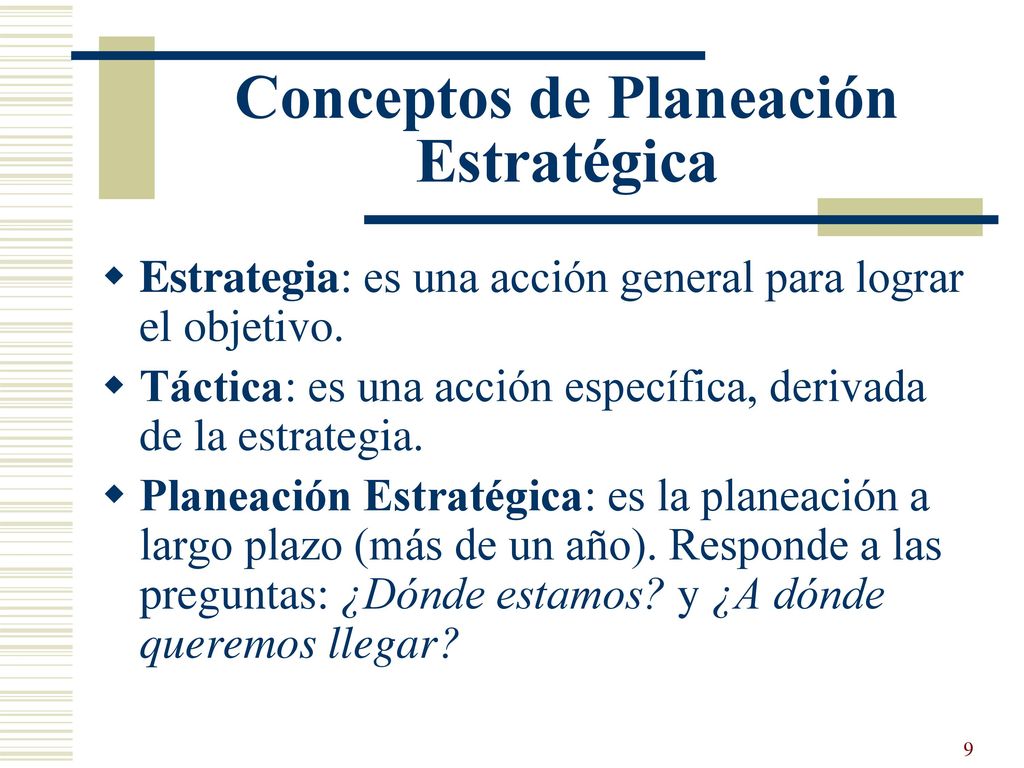 Conceptos de Planeación Estratégica

Estrategia: es una acción general para lograr el objetivo.

Táctica: es una acción específica, derivada de la estrategia.

Planeación Estratégica: es la planeación a largo plazo (más de un año). Responde a las preguntas: ¿Dónde estamos? y ¿A dónde queremos llegar?

9